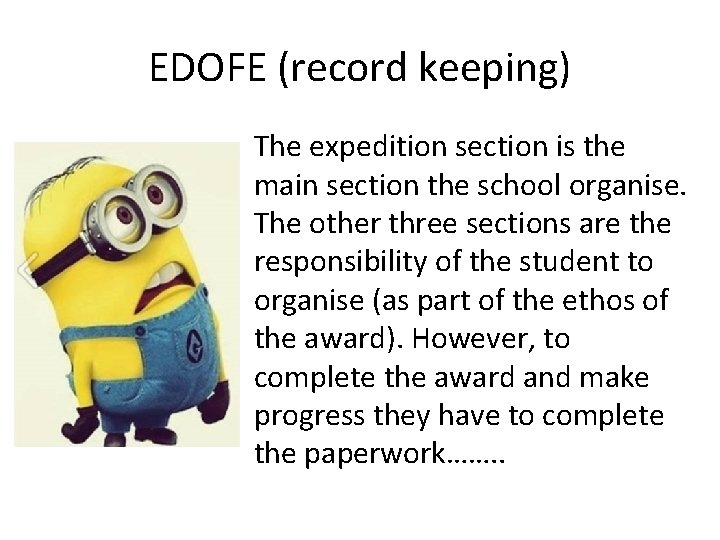 EDOFE (record keeping)

The expedition section is the main section the school organise. The other three sections are the responsibility of the student to organise (as part of the ethos of the award). However, to complete the award and make progress they have to complete the paperwork……..